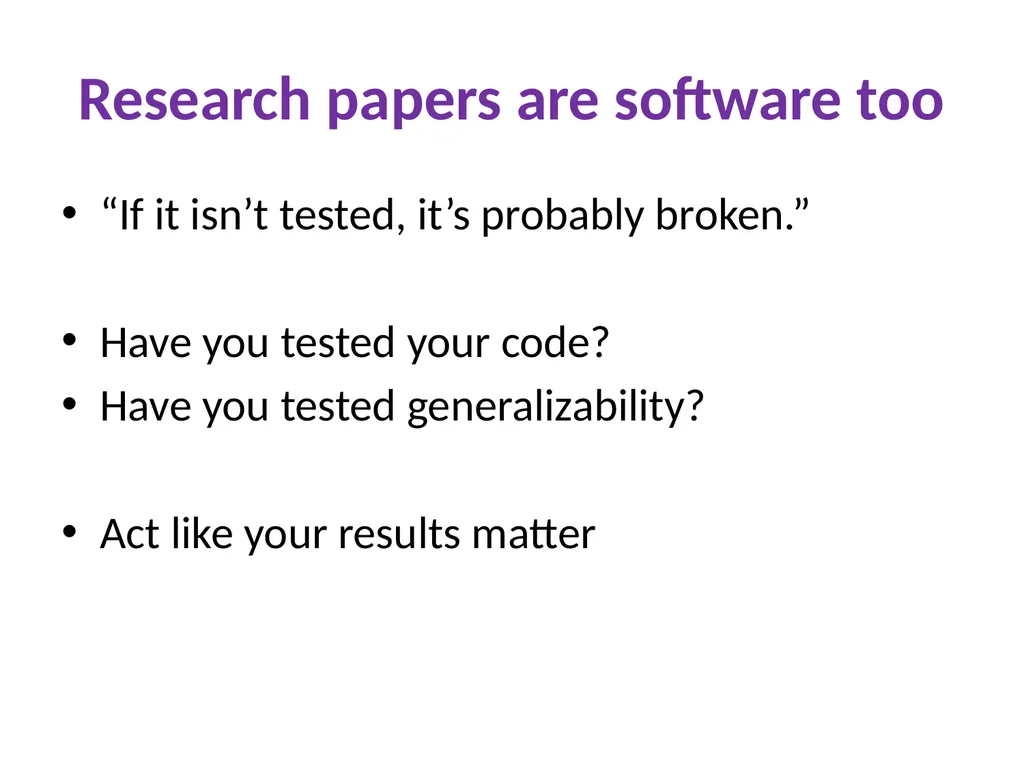 Research papers are software too

• “If it isn’t tested, it’s probably broken.”

• Have you tested your code?
• Have you tested generalizability?

• Act like your results matter